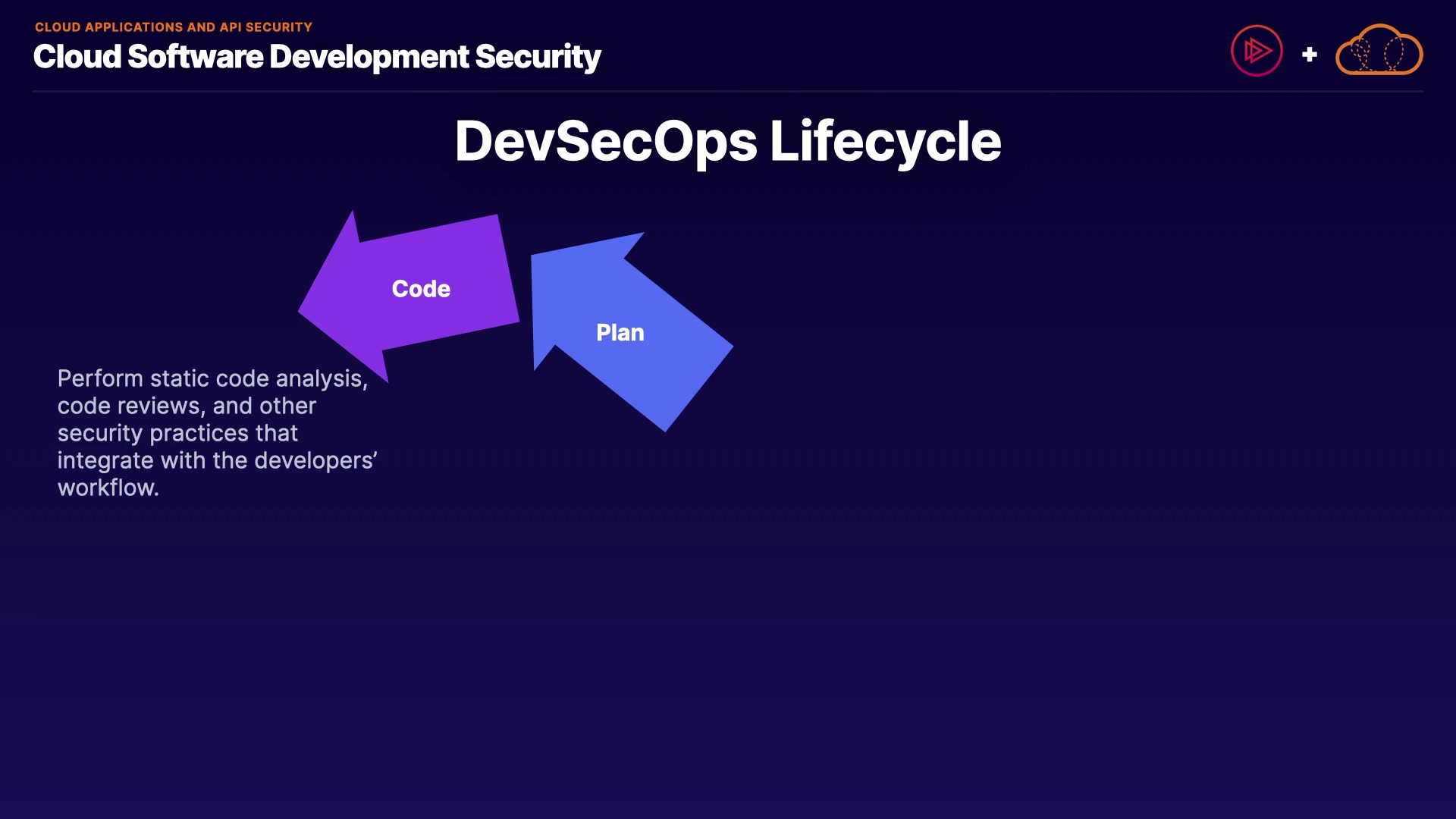 CLOUD APPLICATIONS AND API SECURITY
Cloud Software Development Security

+

DevSecOps Lifecycle

Code

Plan

Perform static code analysis, code reviews, and other security practices that integrate with the developers' workflow.